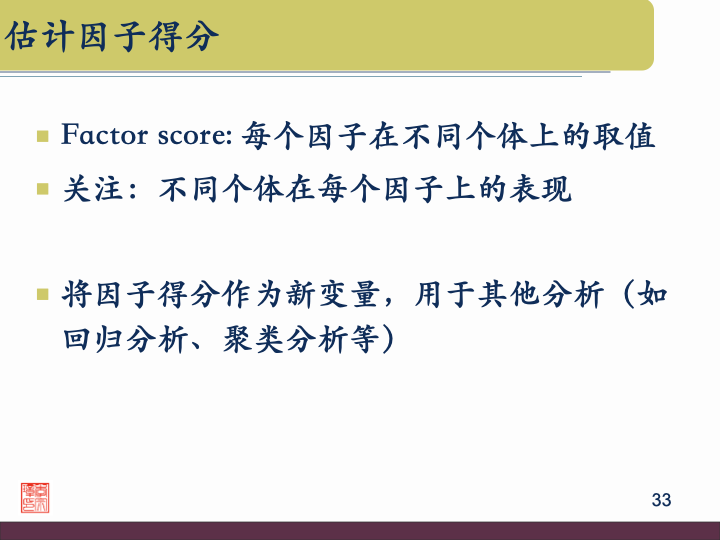 估计因子得分

Factor score: 每个因子在不同个体上的取值

关注：不同个体在每个因子上的表现

将因子得分作为新变量，用于其他分析（如回归分析、聚类分析等）

33